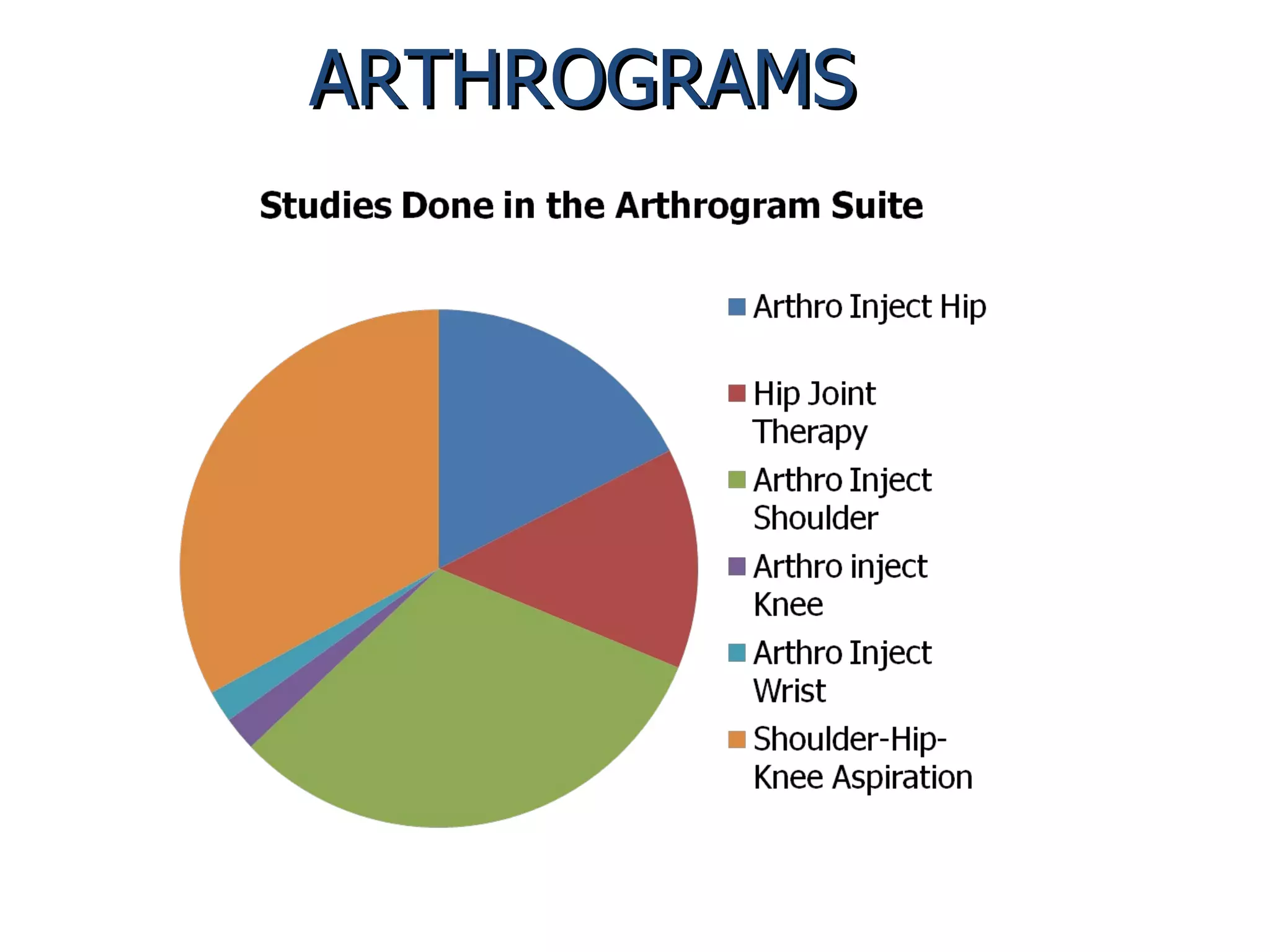 ARTHROGRAMS

Studies Done in the Arthrogram Suite

Arthro Inject Hip

Hip Joint Therapy

Arthro Inject Shoulder

Arthro inject Knee

Arthro Inject Wrist

Shoulder-Hip-Knee Aspiration